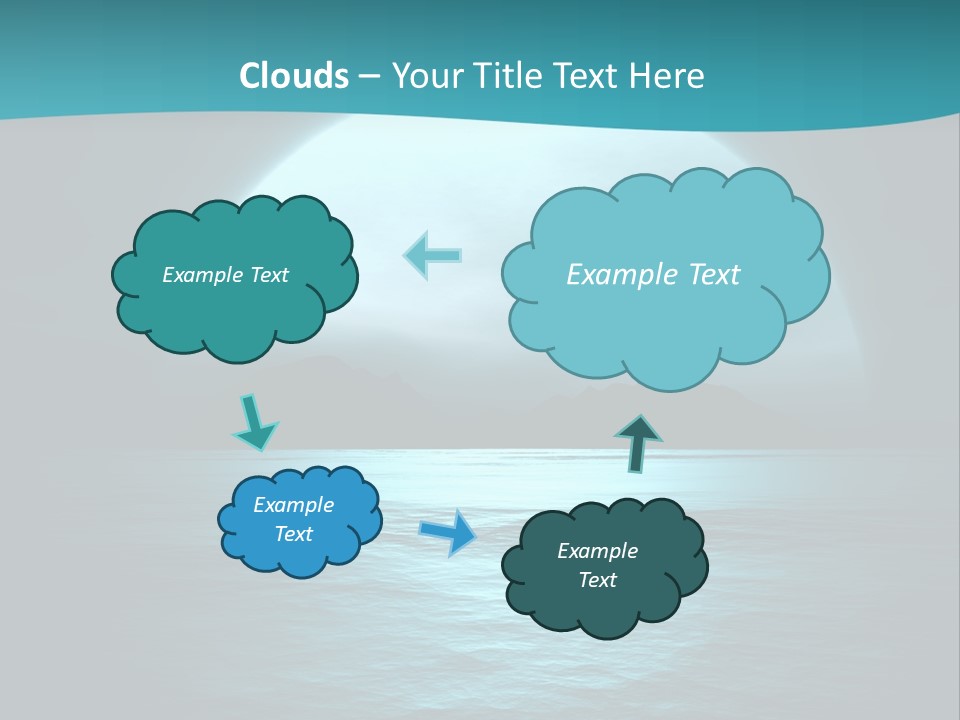 Clouds – Your Title Text Here

Example Text

Example Text

Example Text

Example Text